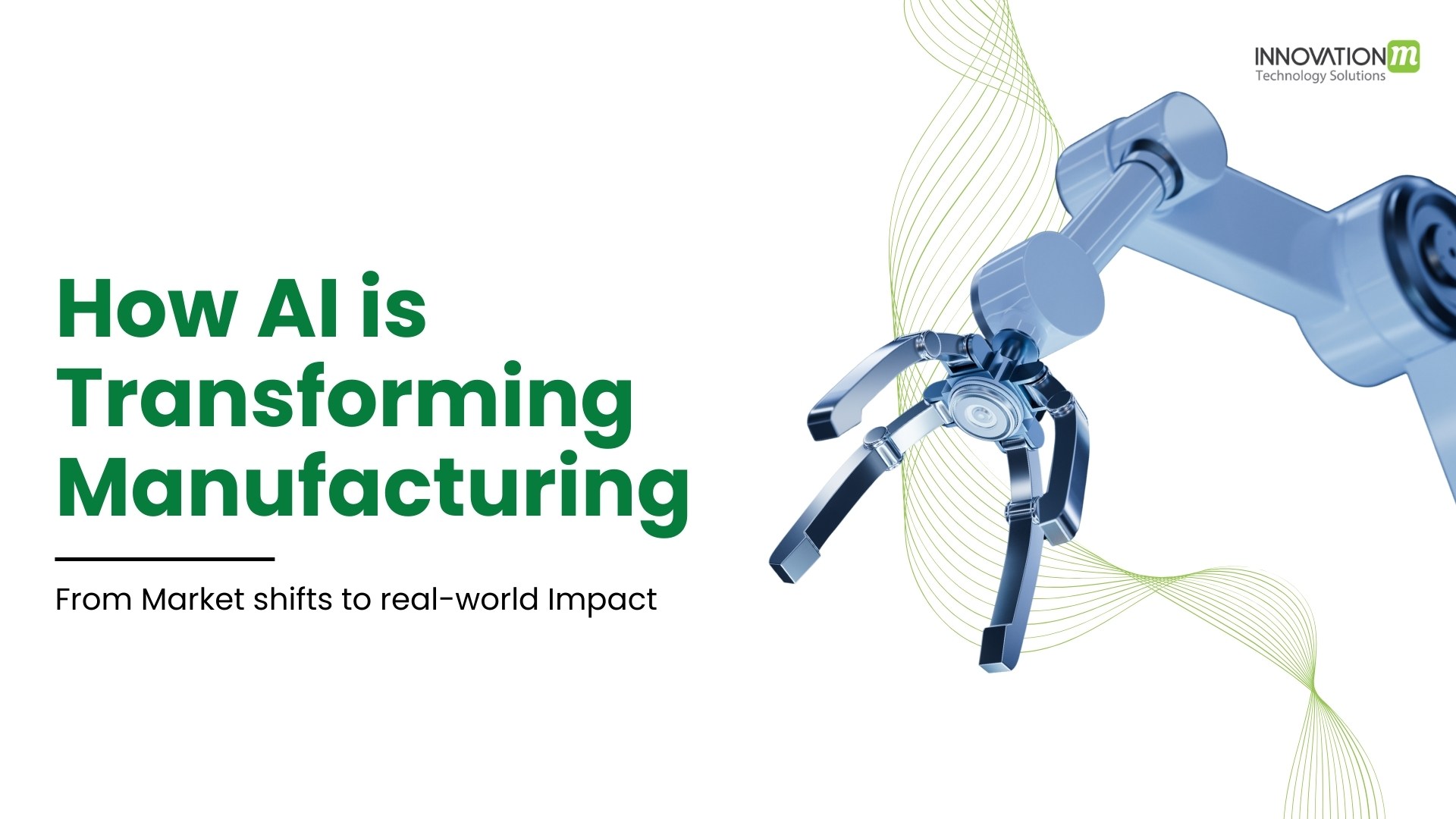 INNOVATIONm
Technology Solutions

How AI is Transforming Manufacturing

From Market shifts to real-world Impact